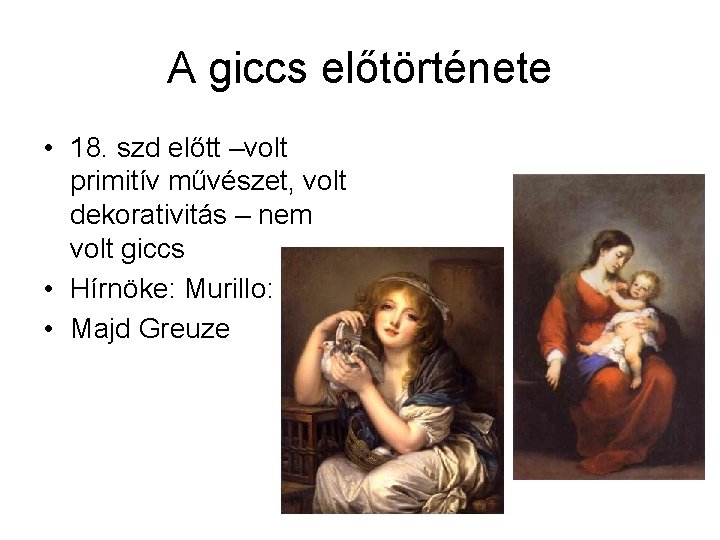 A giccs előtörténete

• 18. szd előtt –volt primitív művészet, volt dekorativitás – nem volt giccs
• Hírnöke: Murillo:
• Majd Greuze